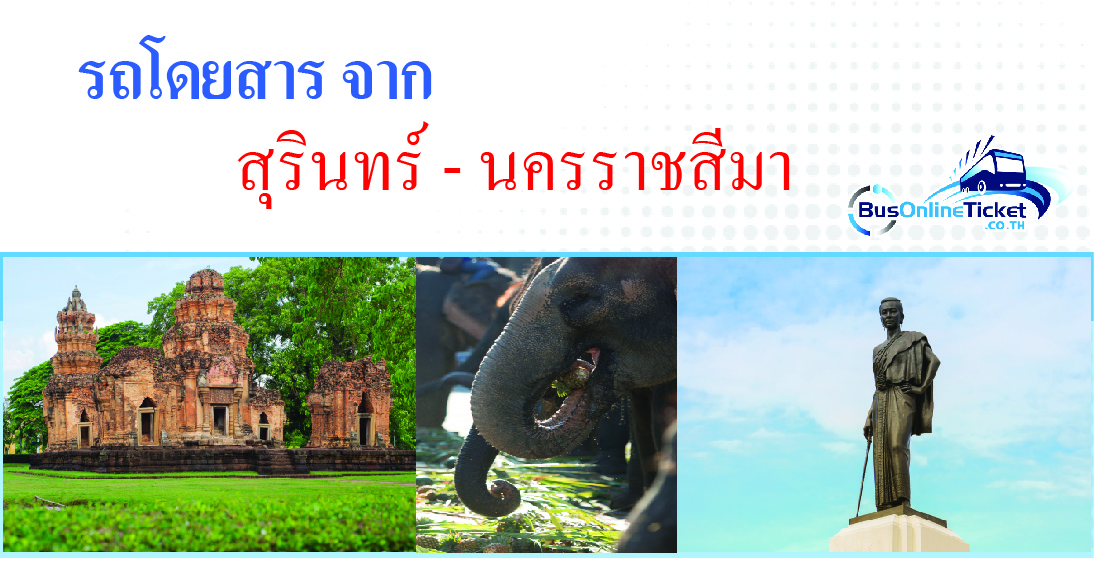 รถโดยสาร จาก

สุรินทร์ - นครราชสีมา

BusOnlineTicket
.CO.TH